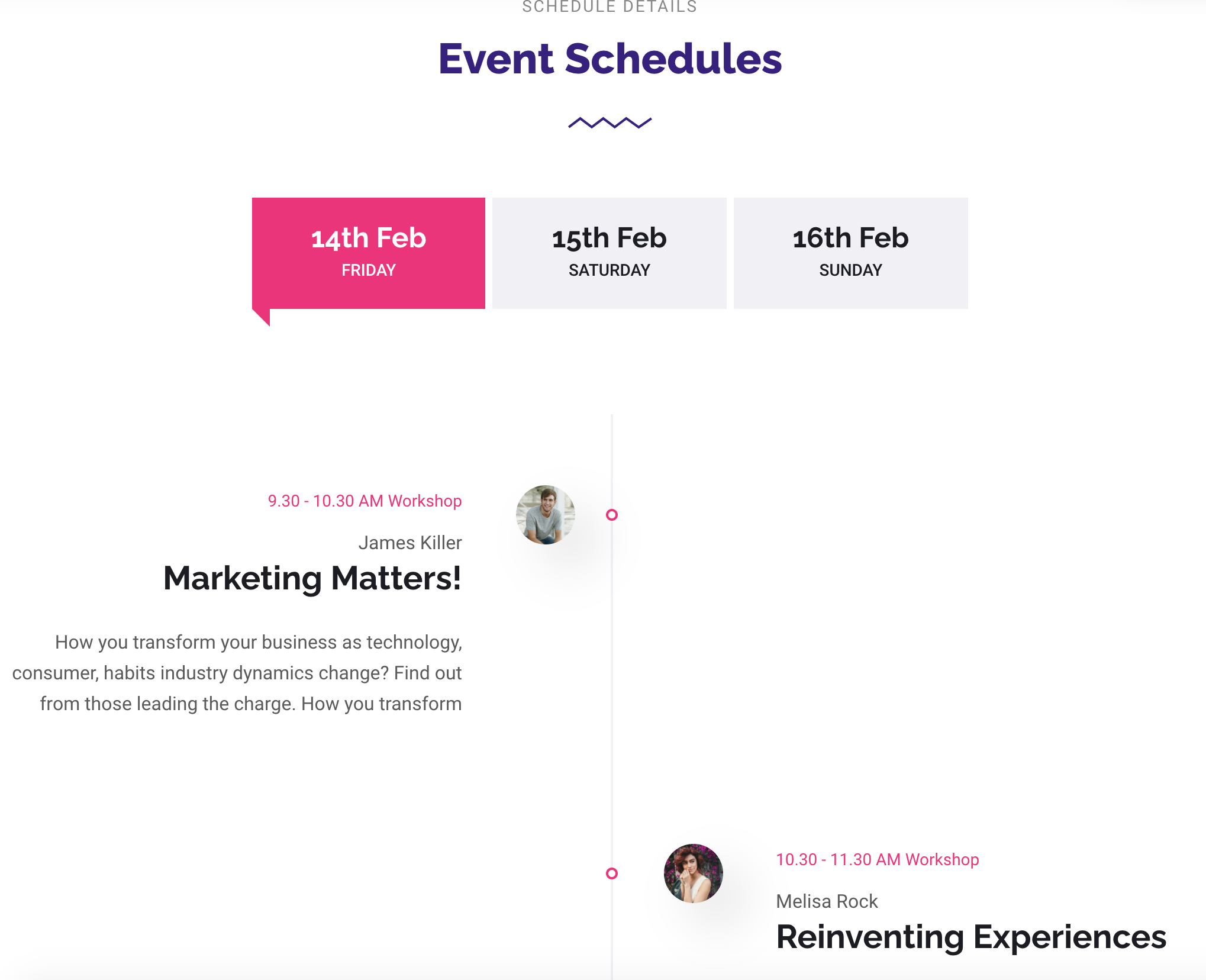 SCHEDULE DETAILS

Event Schedules

14th Feb
FRIDAY

15th Feb
SATURDAY

16th Feb
SUNDAY

9.30 - 10.30 AM Workshop

James Killer

Marketing Matters!

How you transform your business as technology, consumer, habits industry dynamics change? Find out from those leading the charge. How you transform

10.30 - 11.30 AM Workshop

Melisa Rock

Reinventing Experiences